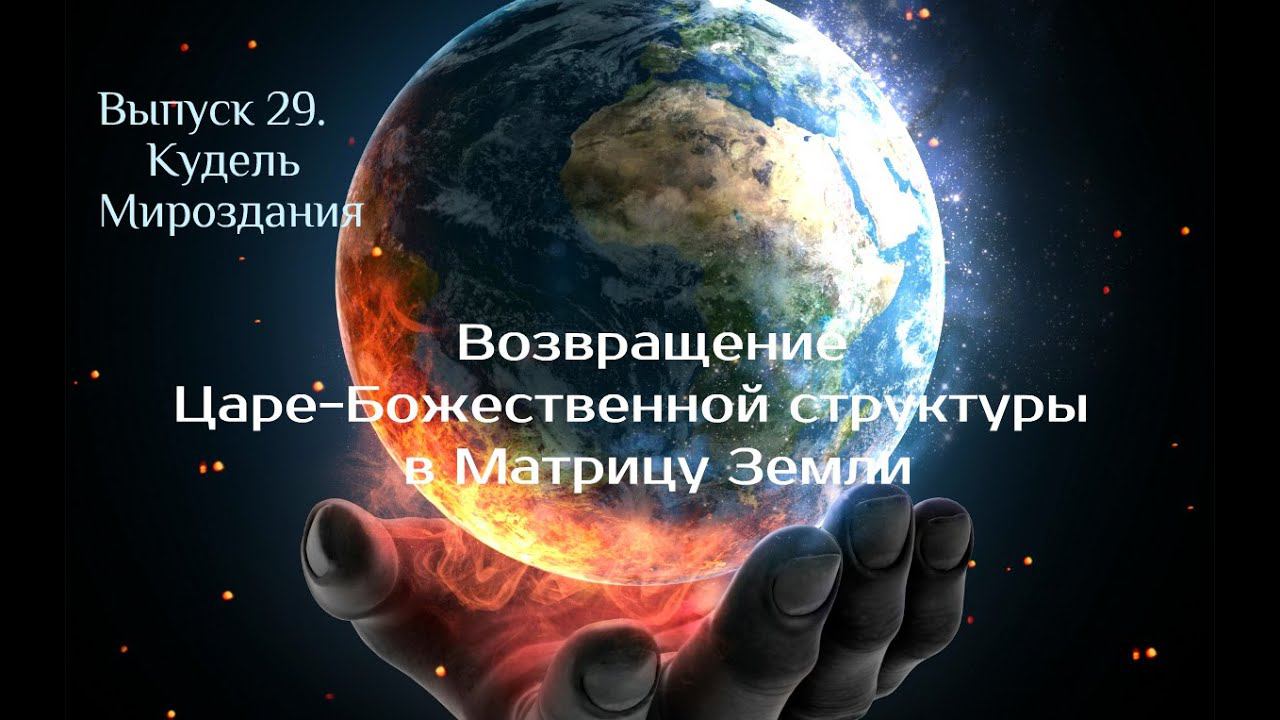 Выпуск 29.
Кудель
Мироздания

Возвращение
Царе-Божественной структуры
в Матрицу Земли